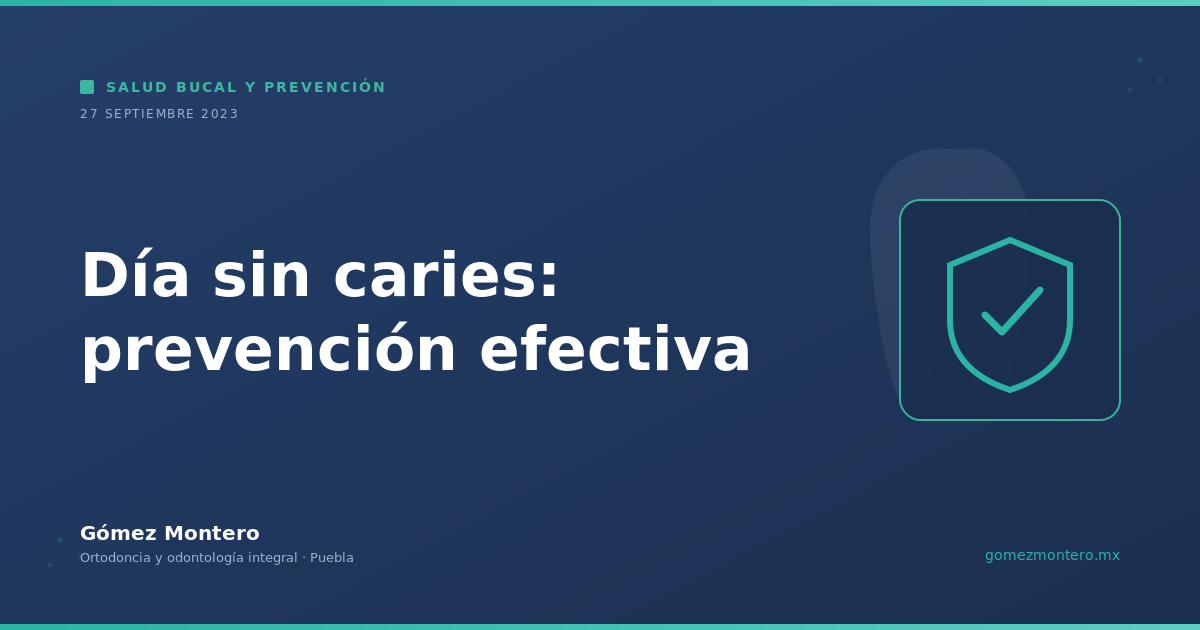 SALUD BUCAL Y PREVENCIÓN
27 SEPTIEMBRE 2023

Día sin caries: prevención efectiva

Gómez Montero
Ortodoncia y odontología integral · Puebla

gomezmontero.mx